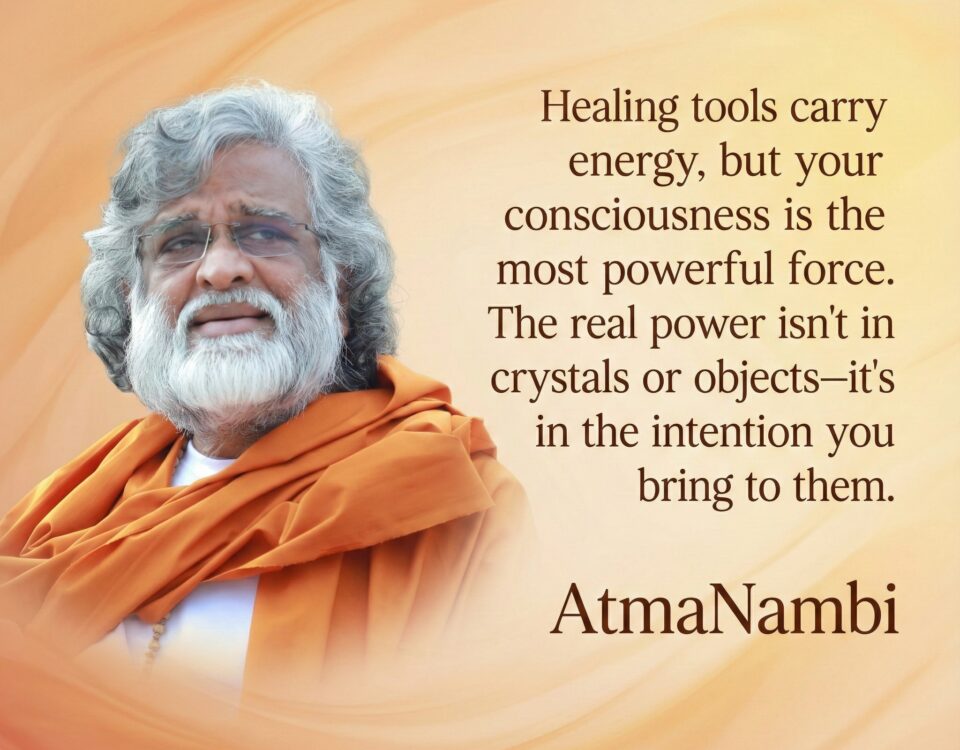 Healing tools carry energy, but your consciousness is the most powerful force. The real power isn't in crystals or objects—it's in the intention you bring to them.

AtmaNambi